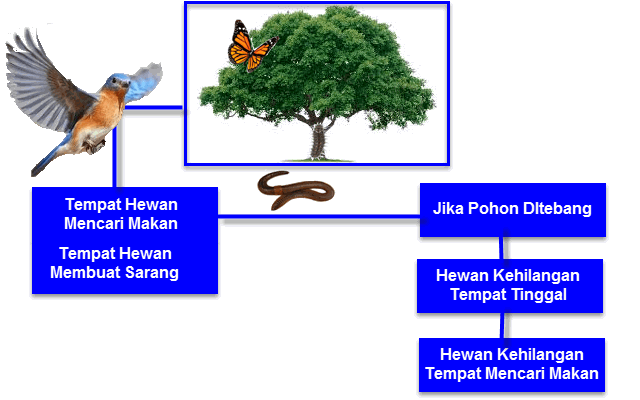 Tempat Hewan Mencari Makan

Tempat Hewan Membuat Sarang

Jika Pohon DItebang

Hewan Kehilangan Tempat Tinggal

Hewan Kehilangan Tempat Mencari Makan